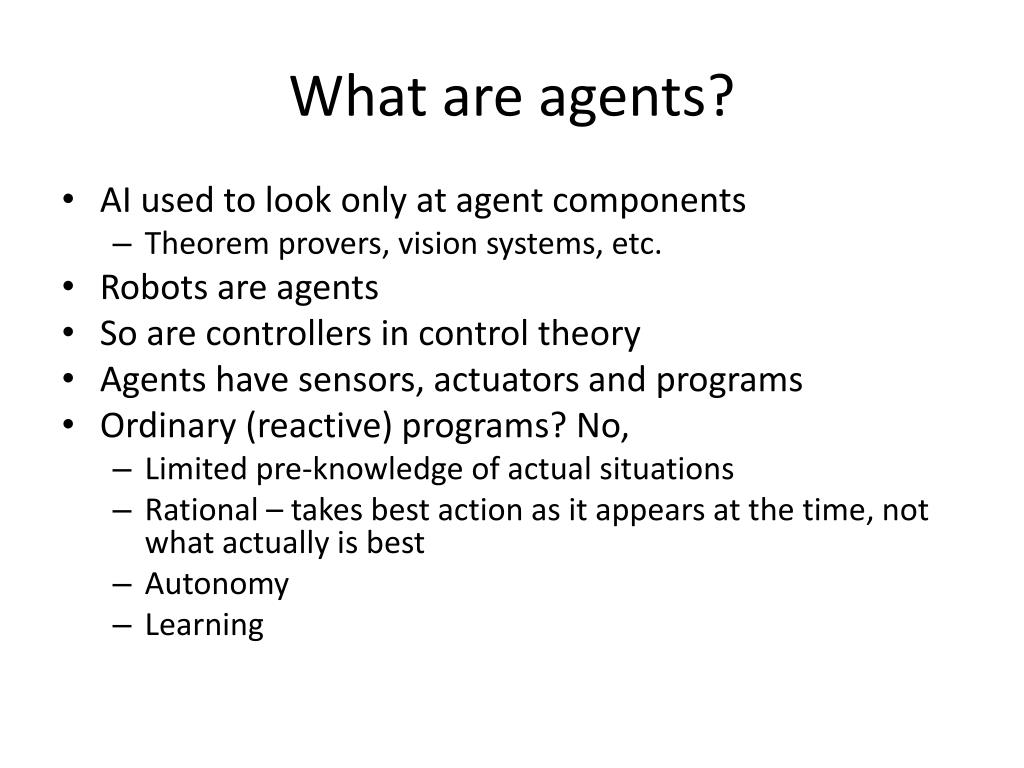 What are agents?

• AI used to look only at agent components
  – Theorem provers, vision systems, etc.
• Robots are agents
• So are controllers in control theory
• Agents have sensors, actuators and programs
• Ordinary (reactive) programs? No,
  – Limited pre-knowledge of actual situations
  – Rational – takes best action as it appears at the time, not what actually is best
  – Autonomy
  – Learning